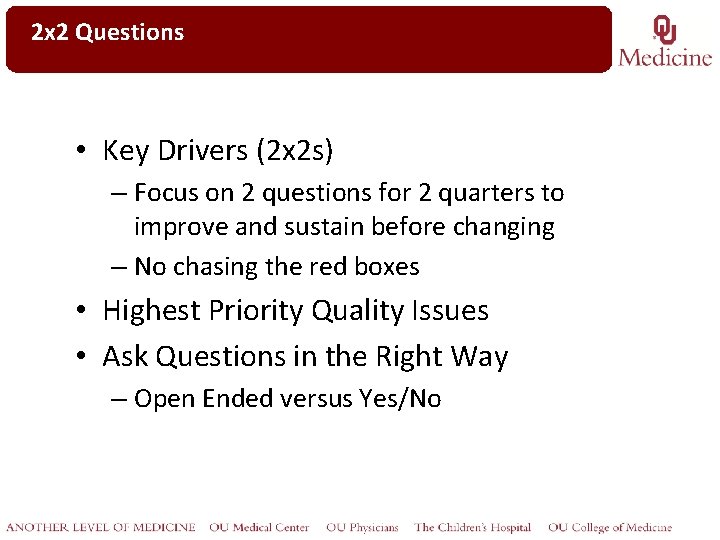 2x2 Questions

OU Medicine

• Key Drivers (2x2s)
– Focus on 2 questions for 2 quarters to improve and sustain before changing
– No chasing the red boxes
• Highest Priority Quality Issues
• Ask Questions in the Right Way
– Open Ended versus Yes/No

ANOTHER LEVEL OF MEDICINE OU Medical Center OU Physicians The Children's Hospital OU College of Medicine